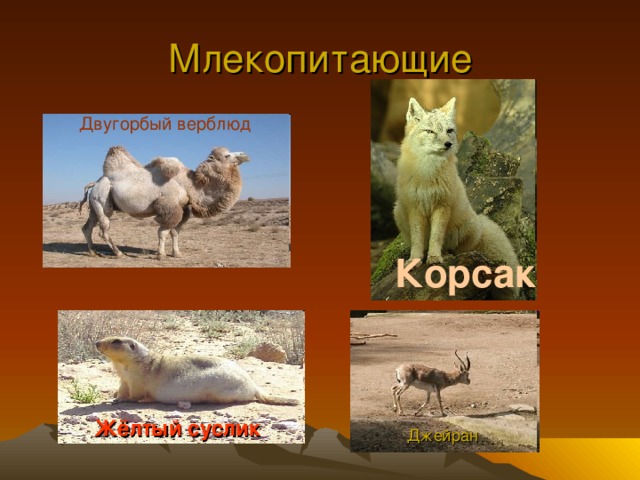 Млекопитающие

Двугорбый верблюд

Корсак

Жёлтый суслик

Джейран